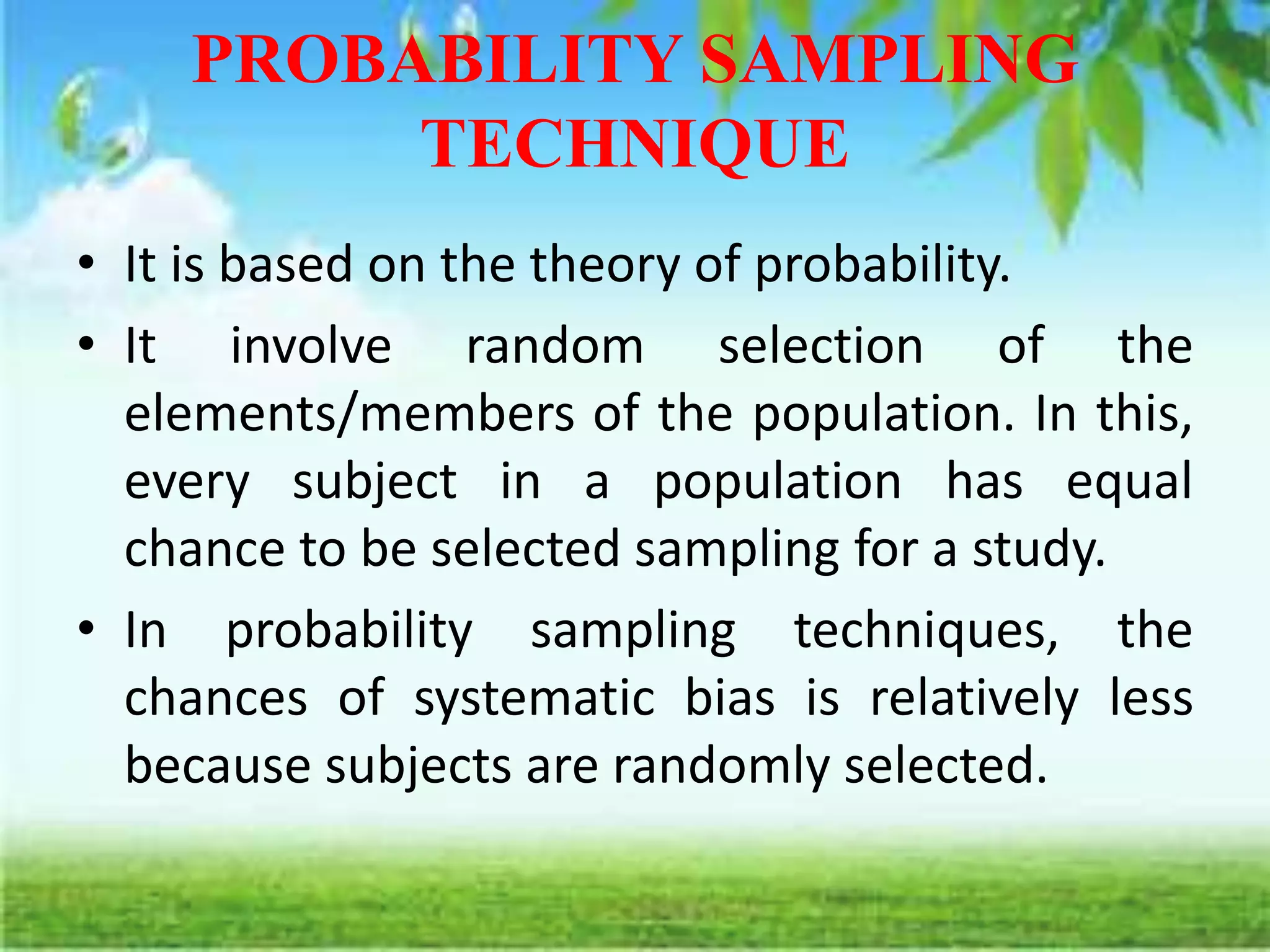 PROBABILITY SAMPLING TECHNIQUE

• It is based on the theory of probability.

• It involve random selection of the elements/members of the population. In this, every subject in a population has equal chance to be selected sampling for a study.

• In probability sampling techniques, the chances of systematic bias is relatively less because subjects are randomly selected.